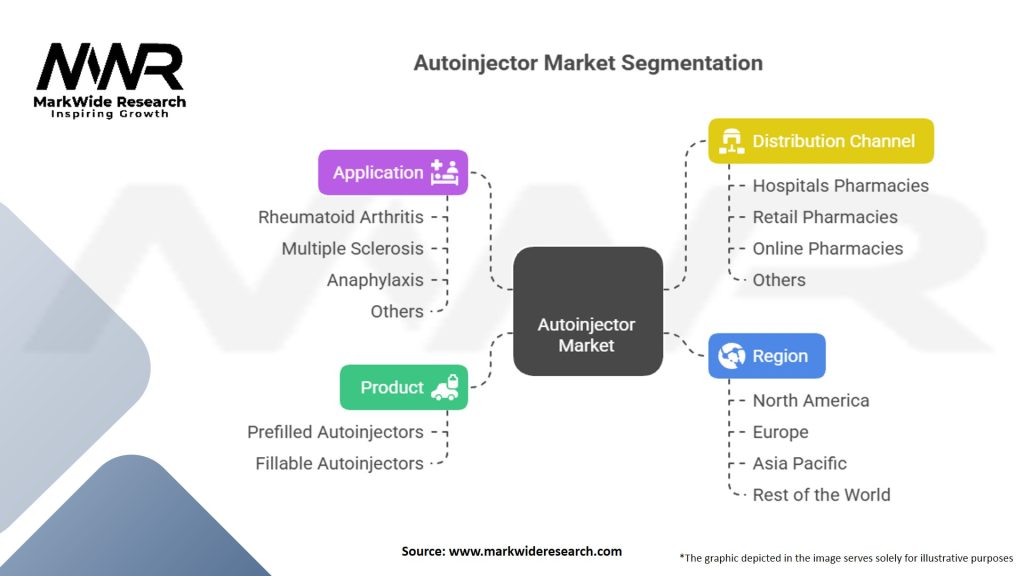 MWR
MarkWide Research
Inspiring Growth

Autoinjector Market Segmentation

Application
Rheumatoid Arthritis
Multiple Sclerosis
Anaphylaxis
Others

Product
Prefilled Autoinjectors
Fillable Autoinjectors

Autoinjector Market

Distribution Channel
Hospitals Pharmacies
Retail Pharmacies
Online Pharmacies
Others

Region
North America
Europe
Asia Pacific
Rest of the World

Source: www.markwideresearch.com

*The graphic depicted in the image serves solely for illustrative purposes